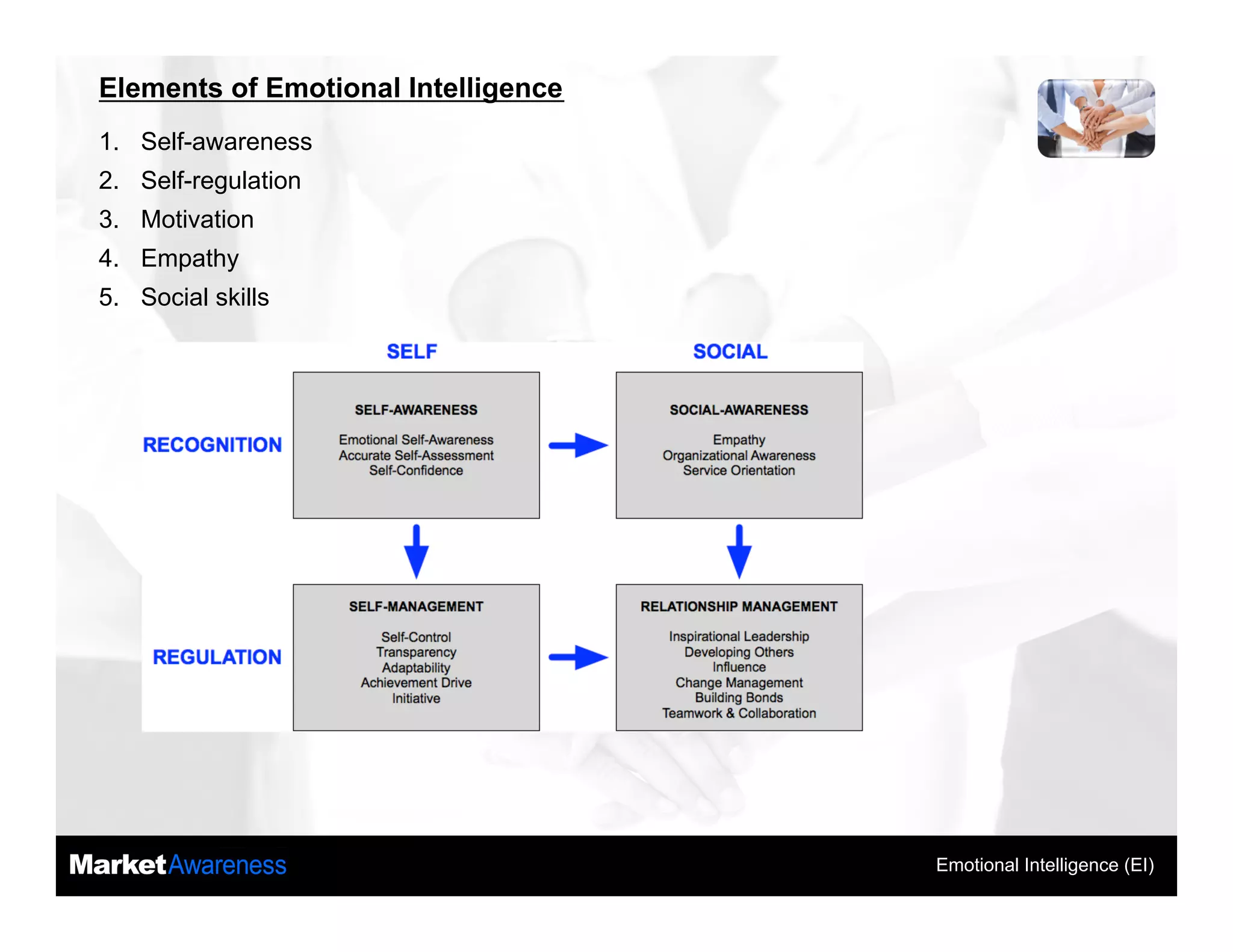 Elements of Emotional Intelligence

1. Self-awareness
2. Self-regulation
3. Motivation
4. Empathy
5. Social skills

SELF

SOCIAL

RECOGNITION

SELF-AWARENESS

Emotional Self-Awareness
Accurate Self-Assessment
Self-Confidence

SOCIAL-AWARENESS

Empathy
Organizational Awareness
Service Orientation

REGULATION

SELF-MANAGEMENT

Self-Control
Transparency
Adaptability
Achievement Drive
Initiative

RELATIONSHIP MANAGEMENT

Inspirational Leadership
Developing Others
Influence
Change Management
Building Bonds
Teamwork & Collaboration

MarketAwareness

Emotional Intelligence (EI)